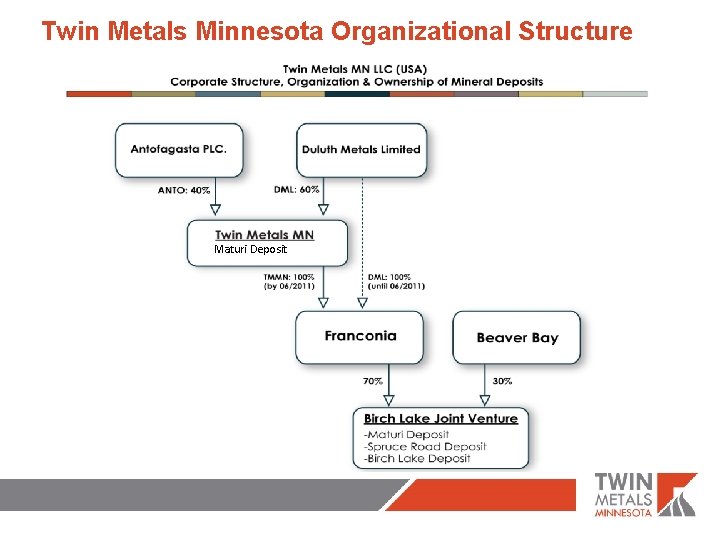 Twin Metals Minnesota Organizational Structure

Twin Metals MN LLC (USA)
Corporate Structure, Organization & Ownership of Mineral Deposits

Antofagasta PLC.

Duluth Metals Limited

ANTO: 40%

DML: 60%

Twin Metals MN
Maturi Deposit

TMMN: 100%
(by 06/2011)

DML: 100%
(until 06/2011)

Franconia

Beaver Bay

70%

30%

Birch Lake Joint Venture
-Maturi Deposit
-Spruce Road Deposit
-Birch Lake Deposit

TWIN
METALS
MINNESOTA